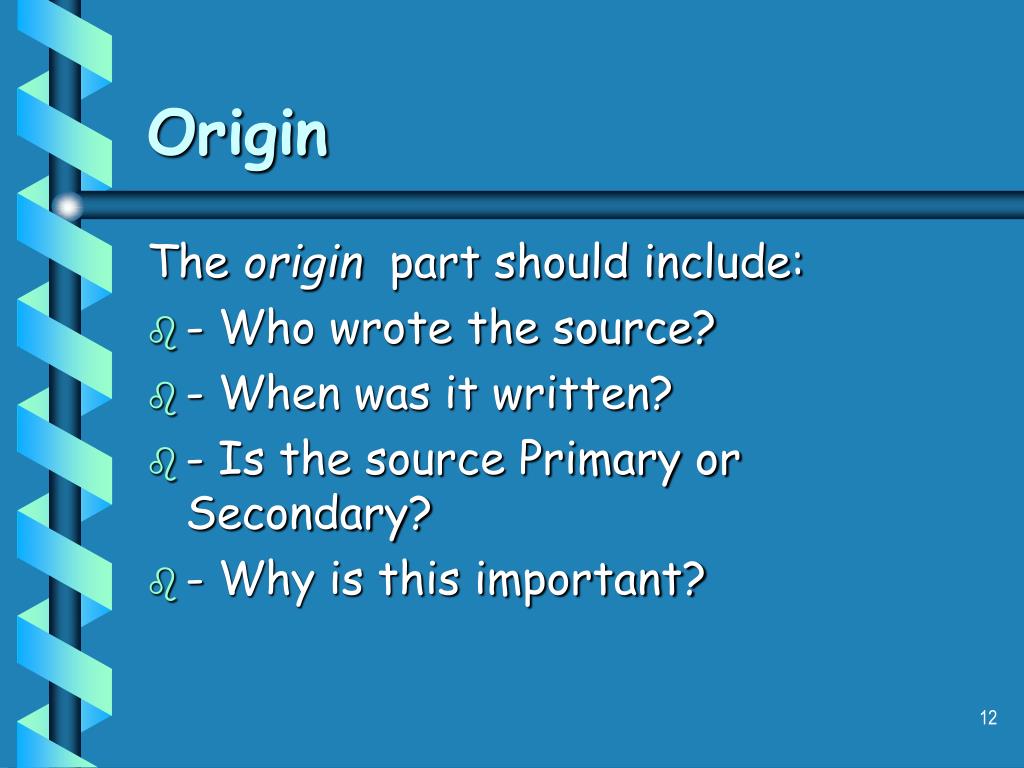 Origin

The origin part should include:

- Who wrote the source?
- When was it written?
- Is the source Primary or Secondary?
- Why is this important?

12